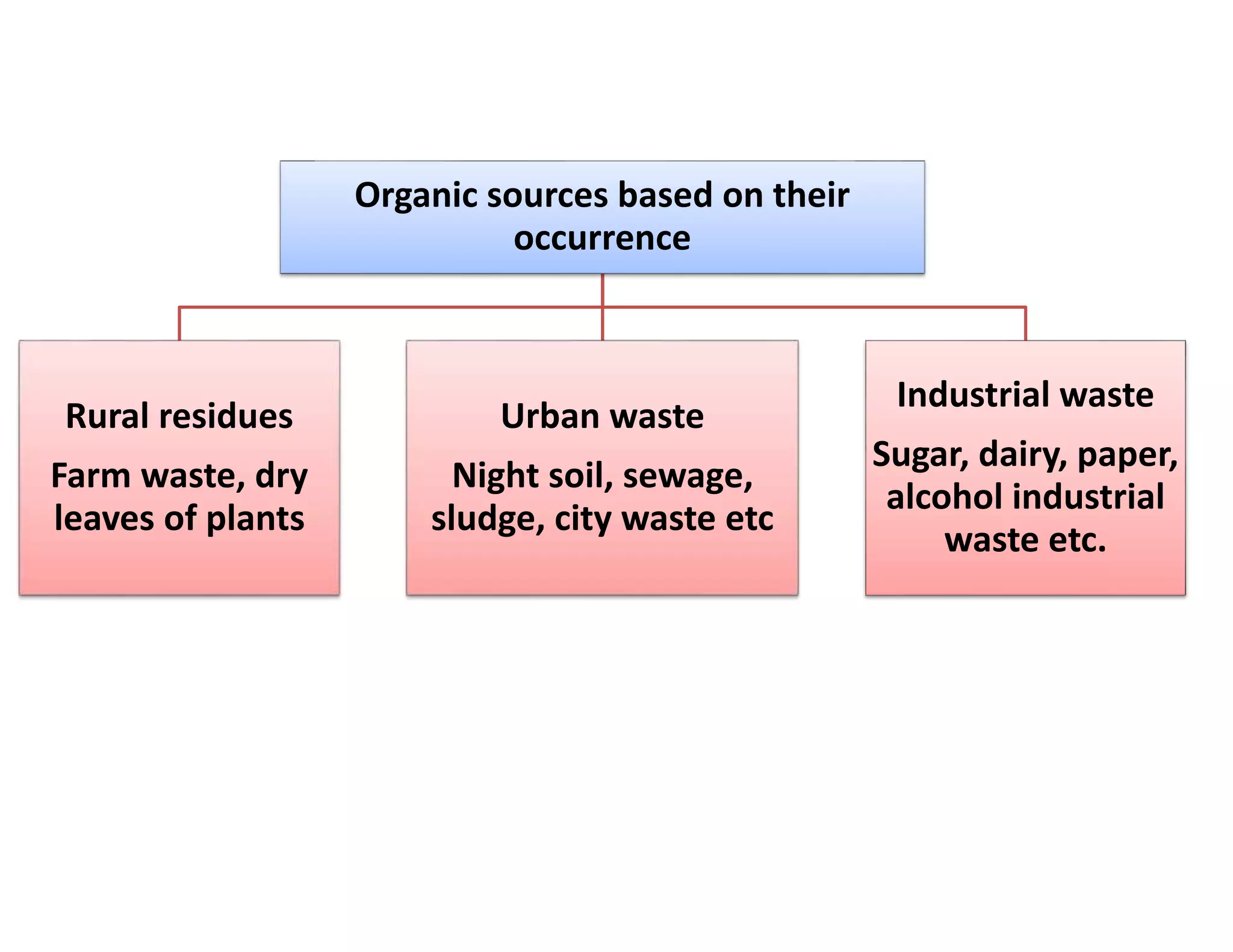 Organic sources based on their occurrence

Rural residues

Farm waste, dry leaves of plants

Urban waste

Night soil, sewage, sludge, city waste etc

Industrial waste

Sugar, dairy, paper, alcohol industrial waste etc.